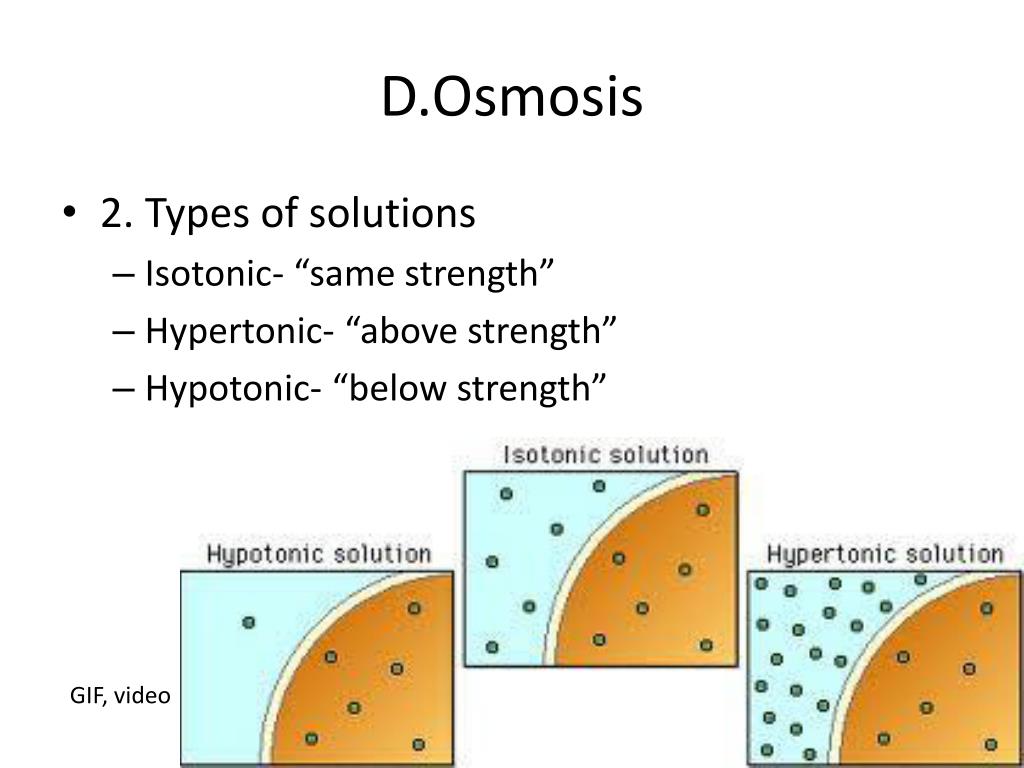 D.Osmosis

• 2. Types of solutions
– Isotonic- “same strength”
– Hypertonic- “above strength”
– Hypotonic- “below strength”

Isotonic solution

Hypotonic solution

Hypertonic solution

GIF, video